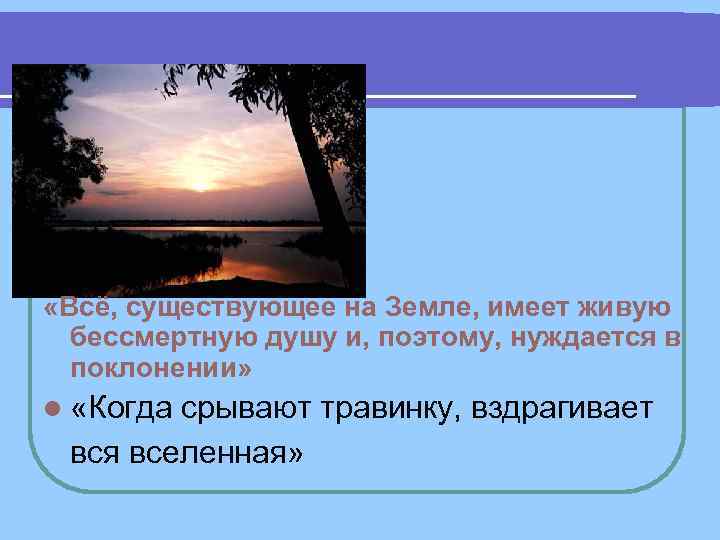 «Всё, существующее на Земле, имеет живую бессмертную душу и, поэтому, нуждается в поклонении»

«Когда срывают травинку, вздрагивает вся вселенная»